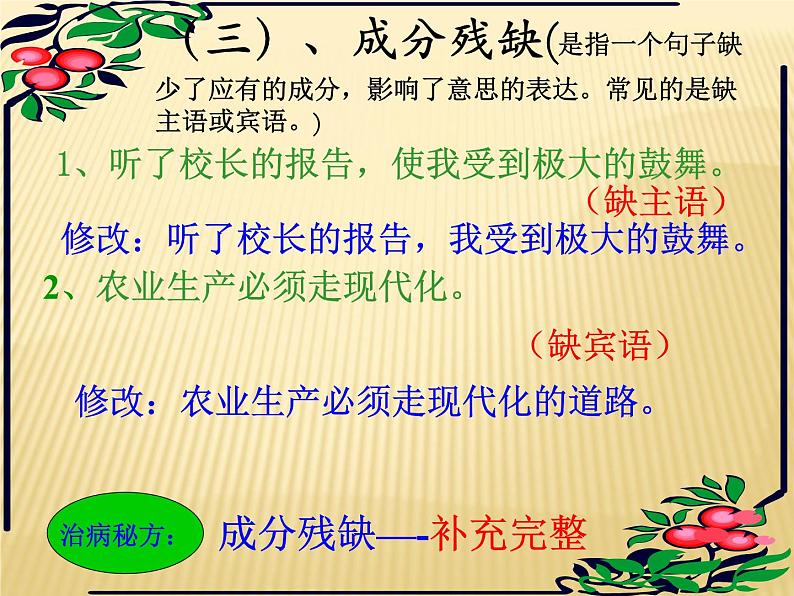 （三）、成分残缺(是指一个句子缺少了应有的成分，影响了意思的表达。常见的是缺主语或宾语。)

1、听了校长的报告，使我受到极大的鼓舞。

（缺主语）

修改：听了校长的报告，我受到极大的鼓舞。

2、农业生产必须走现代化。

（缺宾语）

修改：农业生产必须走现代化的道路。

治病秘方：

成分残缺—-补充完整